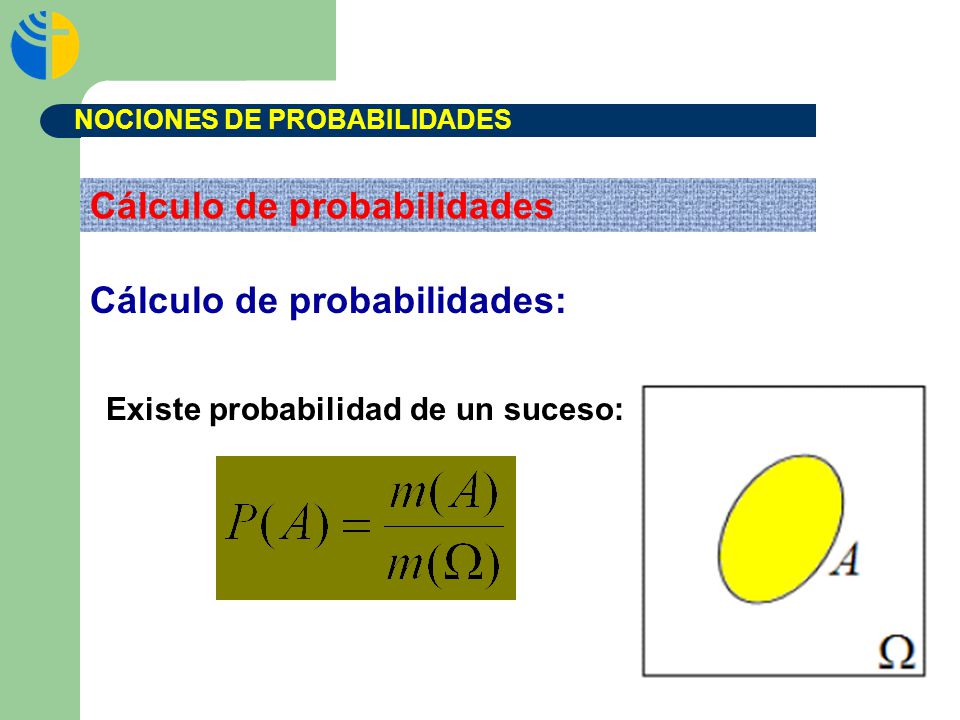 NOCIONES DE PROBABILIDADES

Cálculo de probabilidades

Cálculo de probabilidades:

Existe probabilidad de un suceso:

$P(A) = \frac{m(A)}{m(\Omega)}$

$A$

$\Omega$